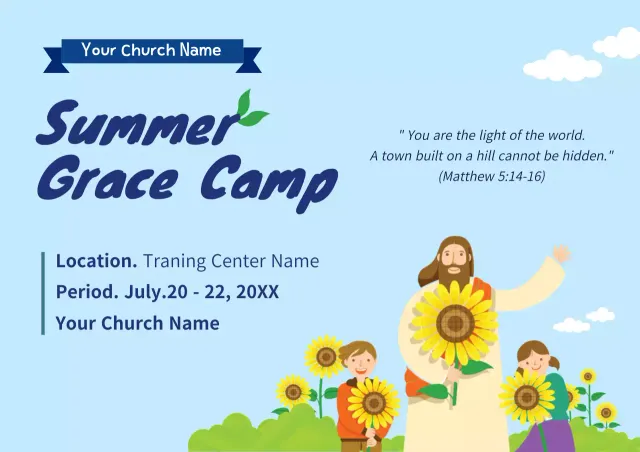 Your Church Name

Summer Grace Camp

" You are the light of the world. A town built on a hill cannot be hidden." (Matthew 5:14-16)

Location. Traning Center Name

Period. July.20 - 22, 20XX

Your Church Name